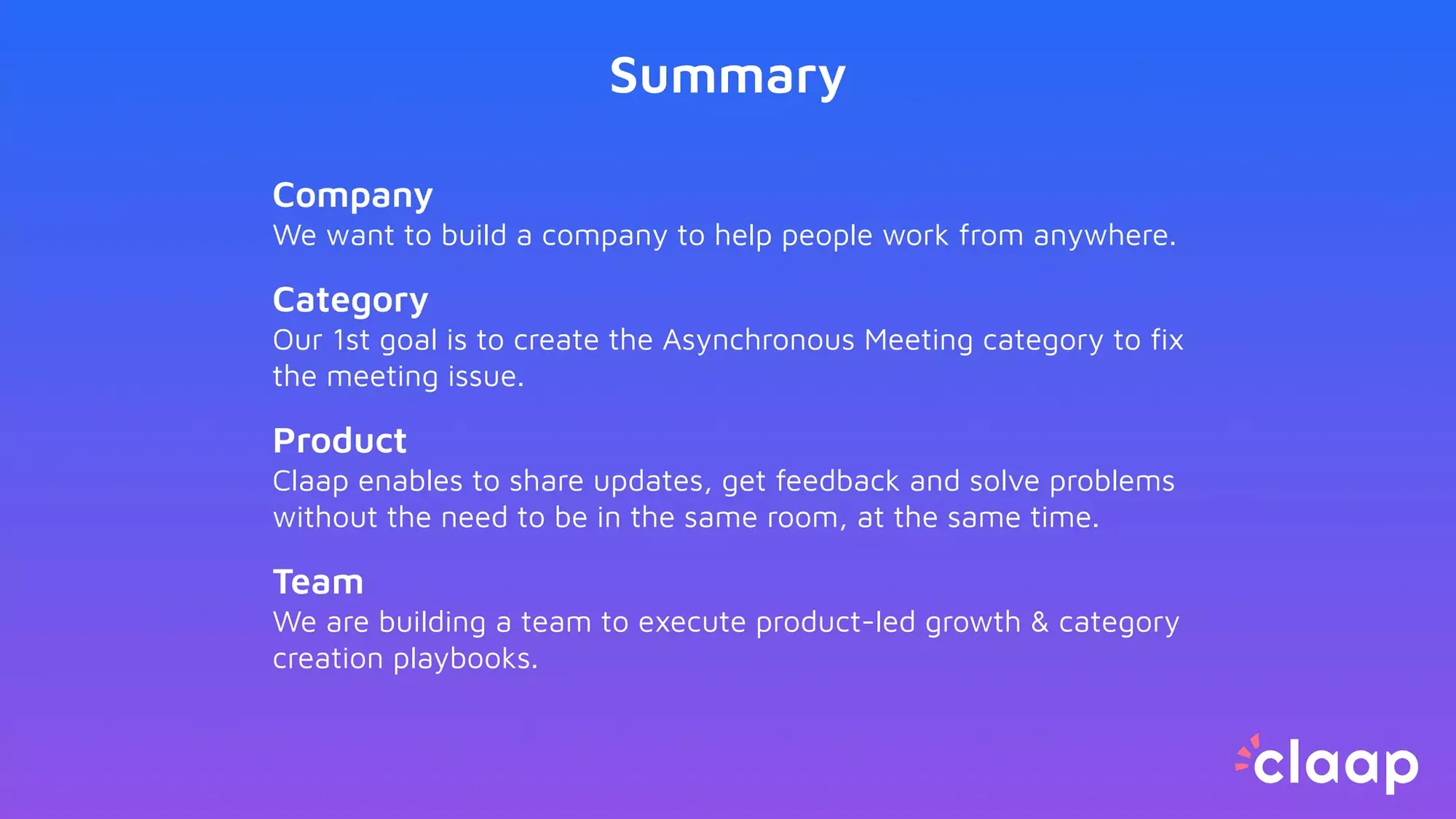 Summary

Company
We want to build a company to help people work from anywhere.

Category
Our 1st goal is to create the Asynchronous Meeting category to fix the meeting issue.

Product
Claap enables to share updates, get feedback and solve problems without the need to be in the same room, at the same time.

Team
We are building a team to execute product-led growth & category creation playbooks.

claap